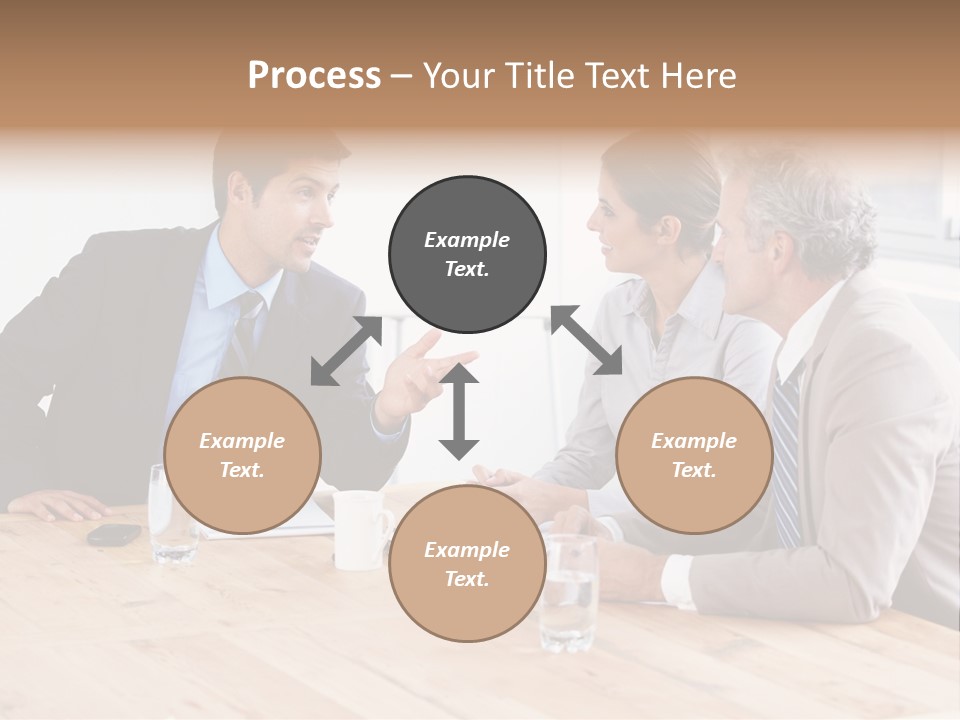 Process – Your Title Text Here

Example Text.

Example Text.

Example Text.

Example Text.